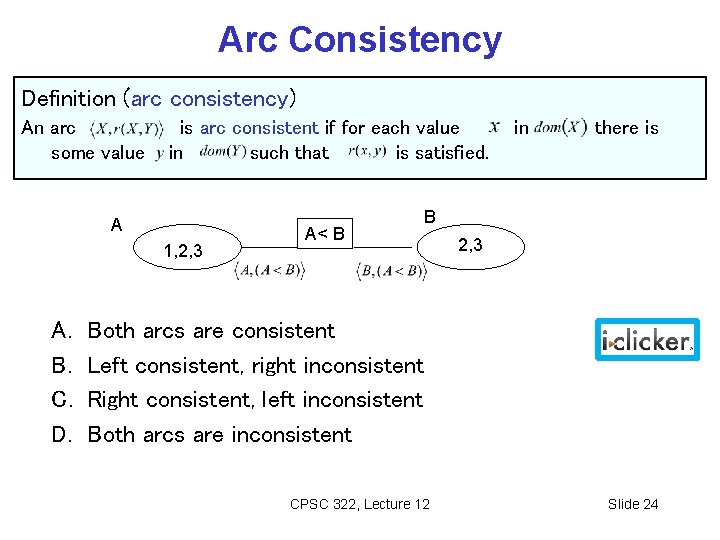 Arc Consistency

Definition (arc consistency)
An arc $\langle X, r(X,Y) \rangle$ is arc consistent if for each value $x$ in $dom(X)$ there is some value $y$ in $dom(Y)$ such that $r(x,y)$ is satisfied.

A
1,2,3
A< B
B
2,3
$\langle A, (A < B) \rangle$
$\langle B, (A < B) \rangle$

A. Both arcs are consistent
B. Left consistent, right inconsistent
C. Right consistent, left inconsistent
D. Both arcs are inconsistent

i>clicker

CPSC 322, Lecture 12
Slide 24